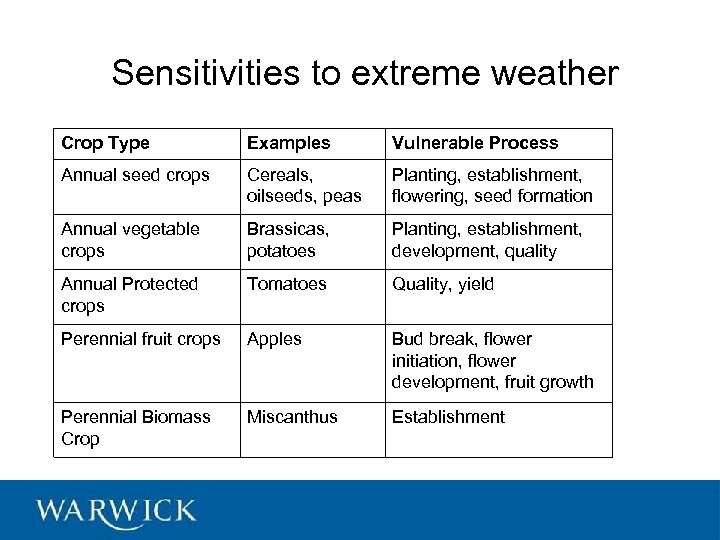 Sensitivities to extreme weather

| Crop Type | Examples | Vulnerable Process |
|---|---|---|
| Annual seed crops | Cereals, oilseeds, peas | Planting, establishment, flowering, seed formation |
| Annual vegetable crops | Brassicas, potatoes | Planting, establishment, development, quality |
| Annual Protected crops | Tomatoes | Quality, yield |
| Perennial fruit crops | Apples | Bud break, flower initiation, flower development, fruit growth |
| Perennial Biomass Crop | Miscanthus | Establishment |

WARWICK